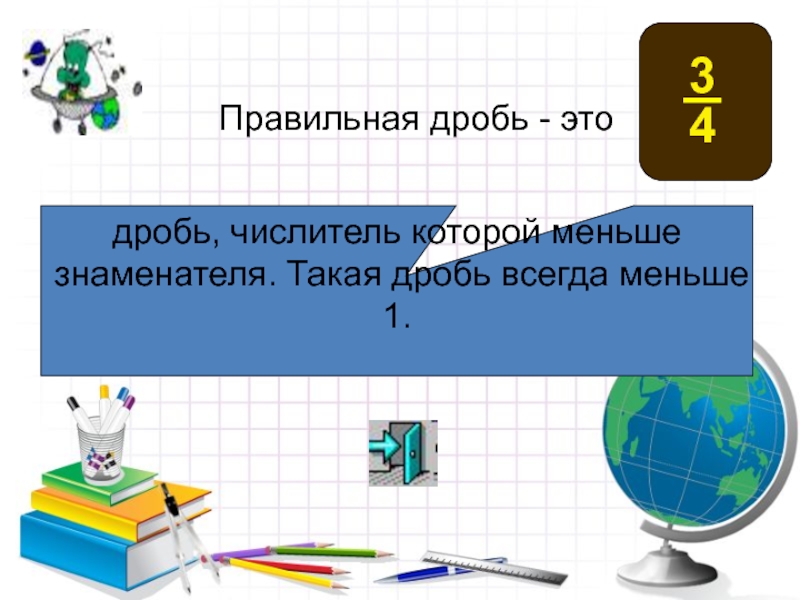 Правильная дробь - это

$\frac{3}{4}$

дробь, числитель которой меньше знаменателя. Такая дробь всегда меньше 1.